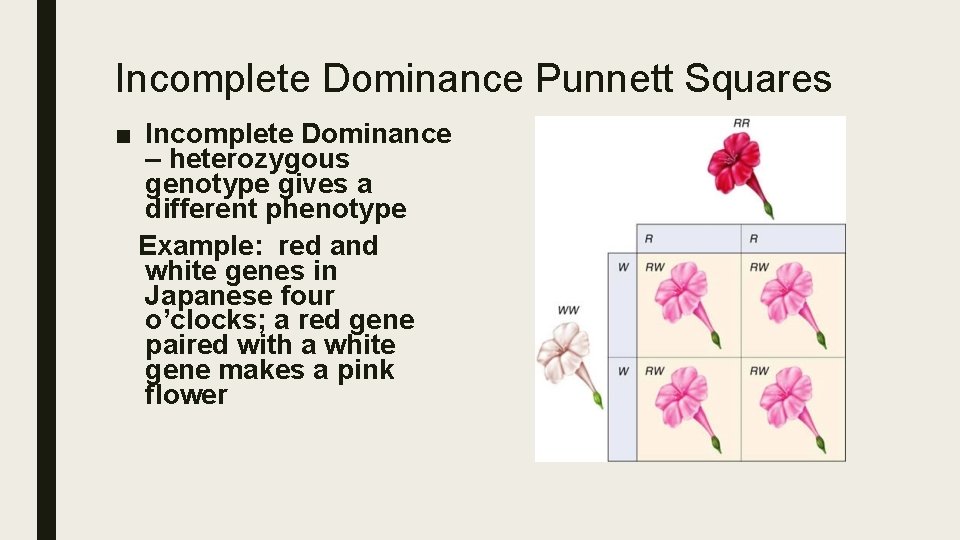 Incomplete Dominance Punnett Squares

■ Incomplete Dominance – heterozygous genotype gives a different phenotype

Example: red and white genes in Japanese four o'clocks; a red gene paired with a white gene makes a pink flower

RR

WW

|   | R | R |
|---|---|---|
| W | RW | RW |
| W | RW | RW |